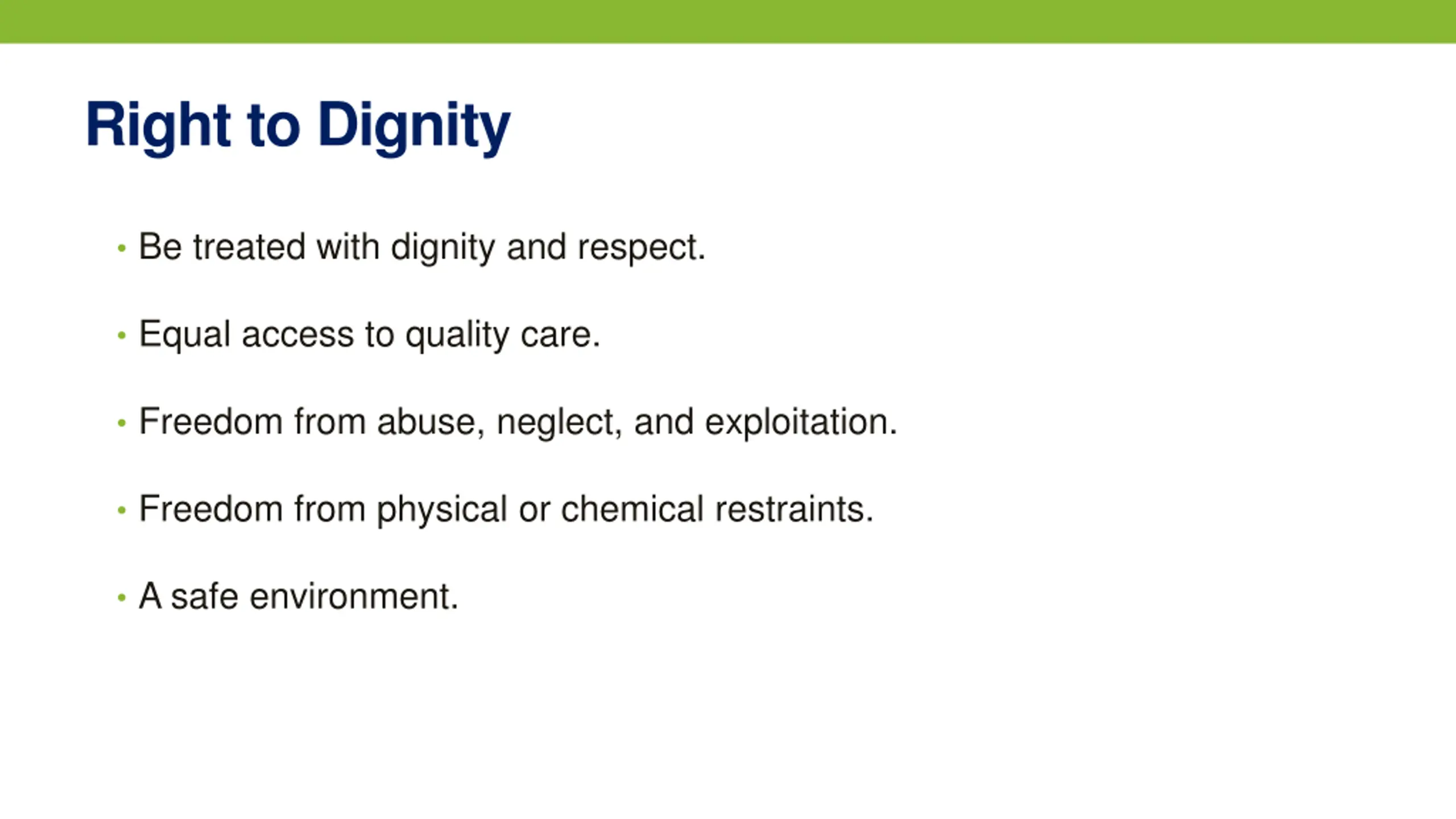 Right to Dignity

• Be treated with dignity and respect.

• Equal access to quality care.

• Freedom from abuse, neglect, and exploitation.

• Freedom from physical or chemical restraints.

• A safe environment.